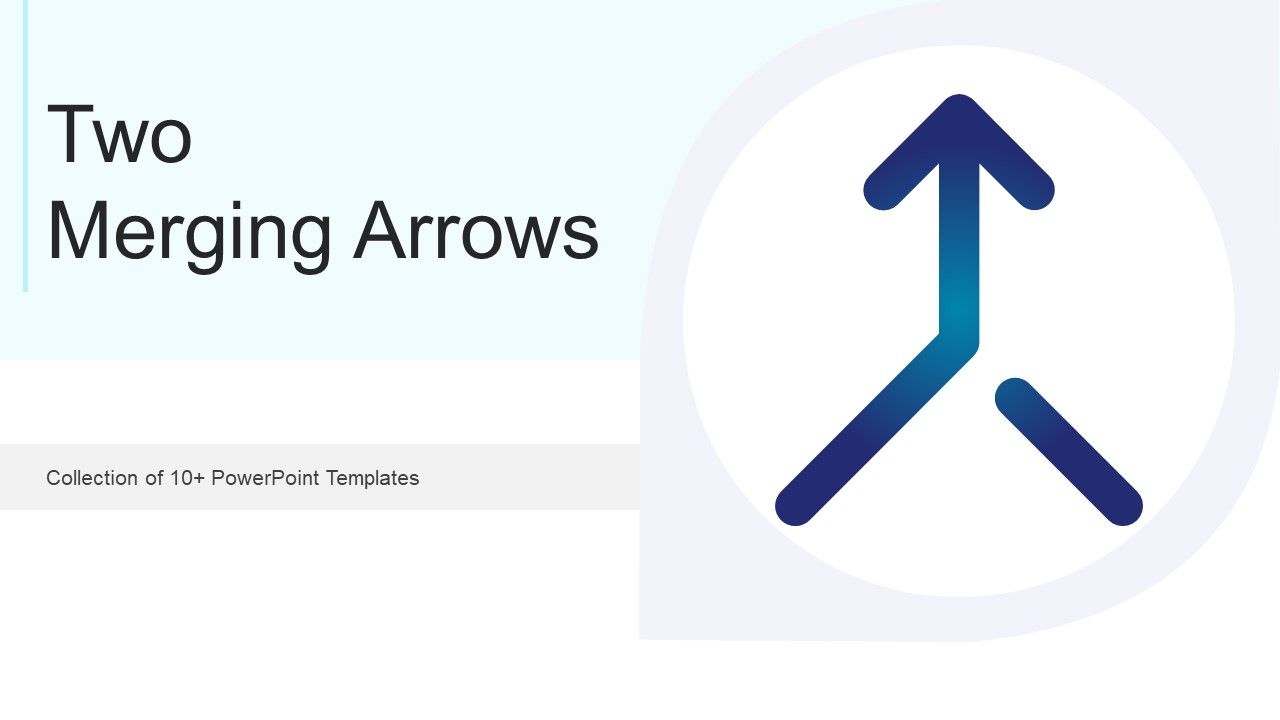 Two
Merging Arrows

Collection of 10+ PowerPoint Templates